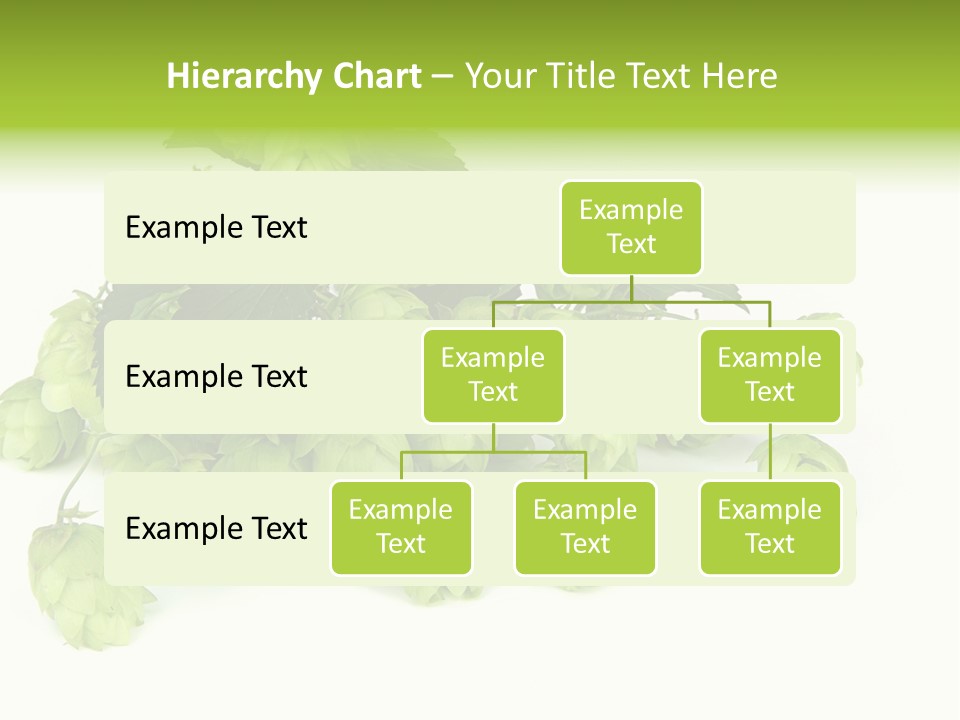 Hierarchy Chart – Your Title Text Here

Example Text

Example Text

Example Text

Example Text

Example Text

Example Text

Example Text

Example Text

Example Text